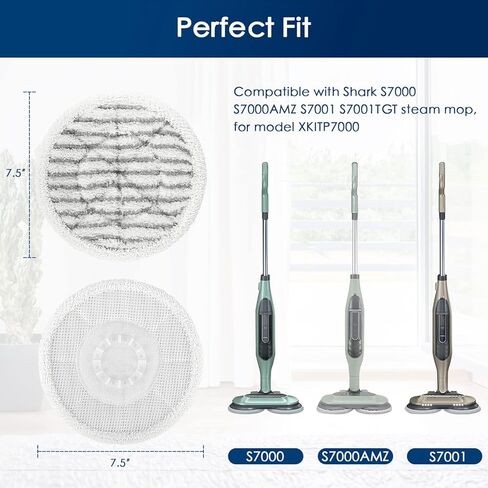 Perfect Fit

Compatible with Shark S7000 S7000AMZ S7001 S7001TGT steam mop, for model XKITP7000

7.5"

7.5"

S7000

S7000AMZ

S7001